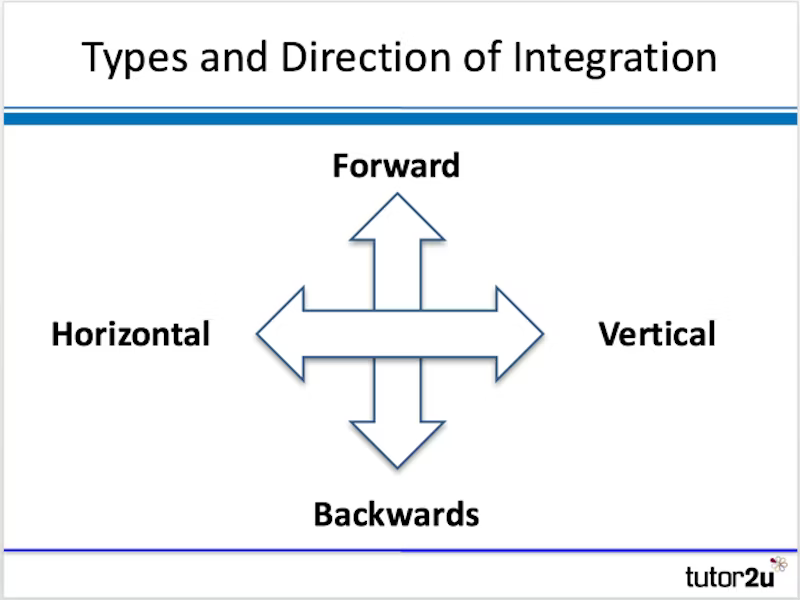 Types and Direction of Integration

Forward

Horizontal

Vertical

Backwards

tutor2u